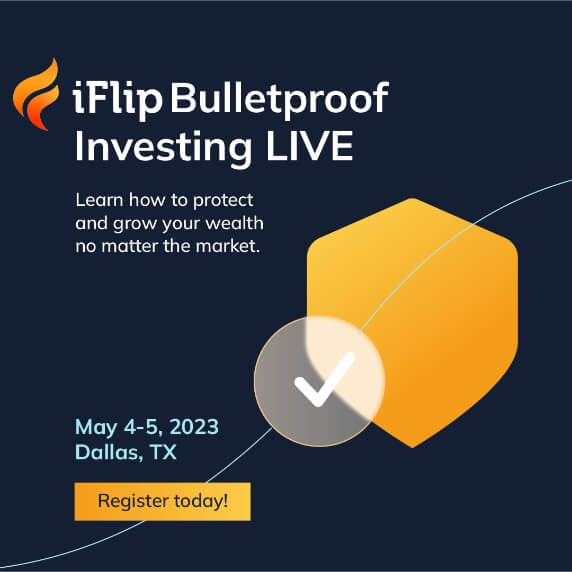 iFlip Bulletproof Investing LIVE

Learn how to protect and grow your wealth no matter the market.

May 4-5, 2023
Dallas, TX

Register today!